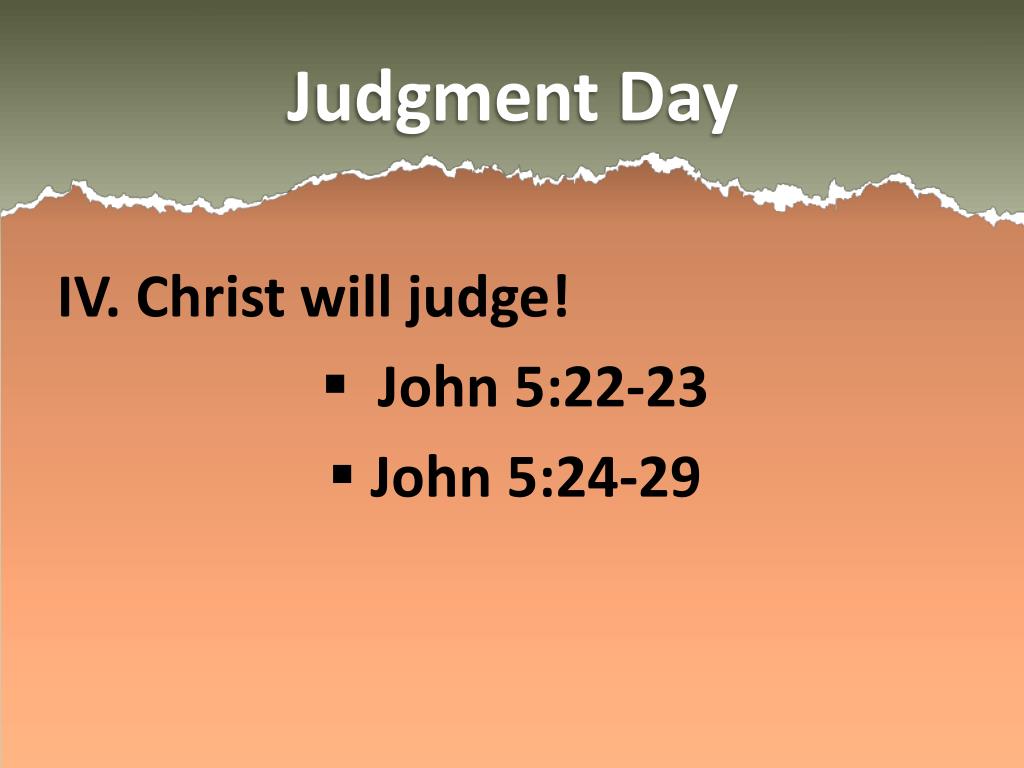 Judgment Day

IV. Christ will judge!

▪ John 5:22-23

▪ John 5:24-29